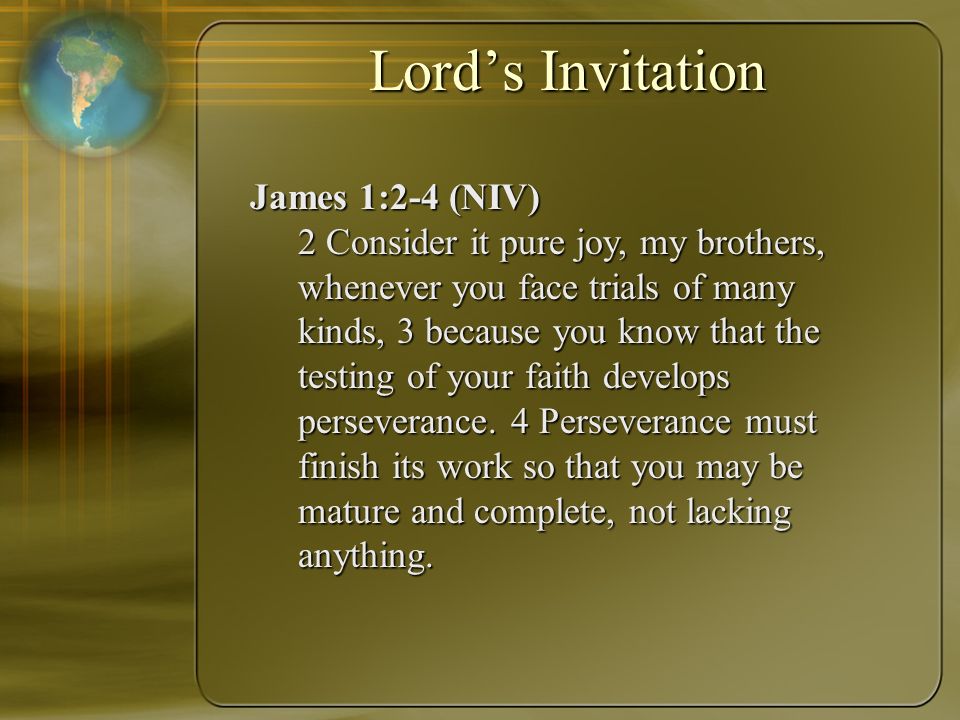 Lord’s Invitation

James 1:2-4 (NIV)

2 Consider it pure joy, my brothers, whenever you face trials of many kinds, 3 because you know that the testing of your faith develops perseverance. 4 Perseverance must finish its work so that you may be mature and complete, not lacking anything.